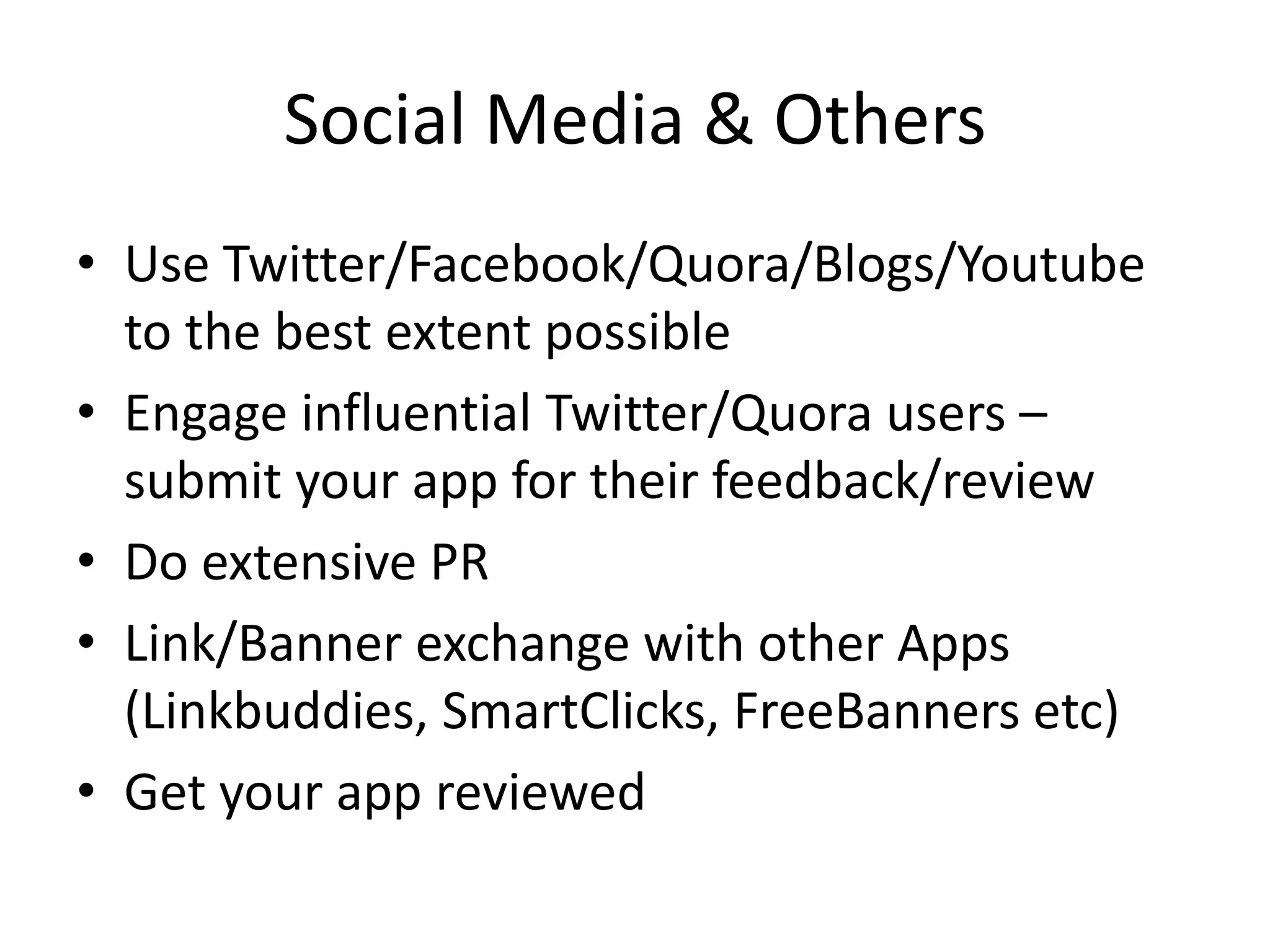 Social Media & Others

• Use Twitter/Facebook/Quora/Blogs/Youtube to the best extent possible
• Engage influential Twitter/Quora users – submit your app for their feedback/review
• Do extensive PR
• Link/Banner exchange with other Apps (Linkbuddies, SmartClicks, FreeBanners etc)
• Get your app reviewed